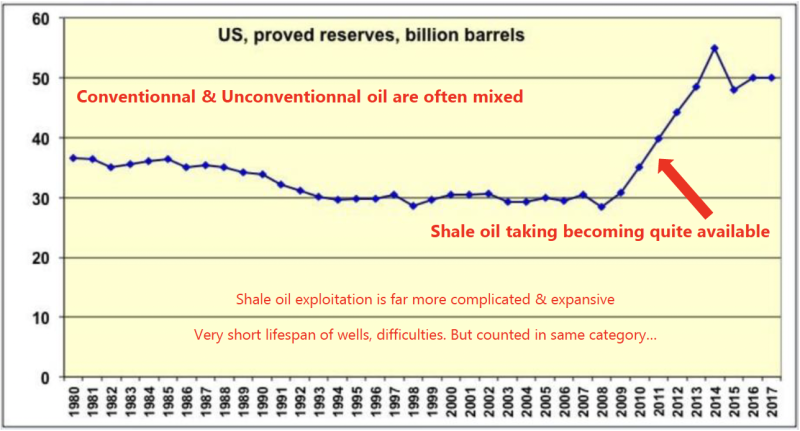 US, proved reserves, billion barrels

Conventionnal & Unconventionnal oil are often mixed

Shale oil taking becoming quite available

Shale oil exploitation is far more complicated & expansive

Very short lifespan of wells, difficulties. But counted in same category...

60
50
40
30
20
10
0

1980 1981 1982 1983 1984 1985 1986 1987 1988 1989 1990 1991 1992 1993 1994 1995 1996 1997 1998 1999 2000 2001 2002 2003 2004 2005 2006 2007 2008 2009 2010 2011 2012 2013 2014 2015 2016 2017